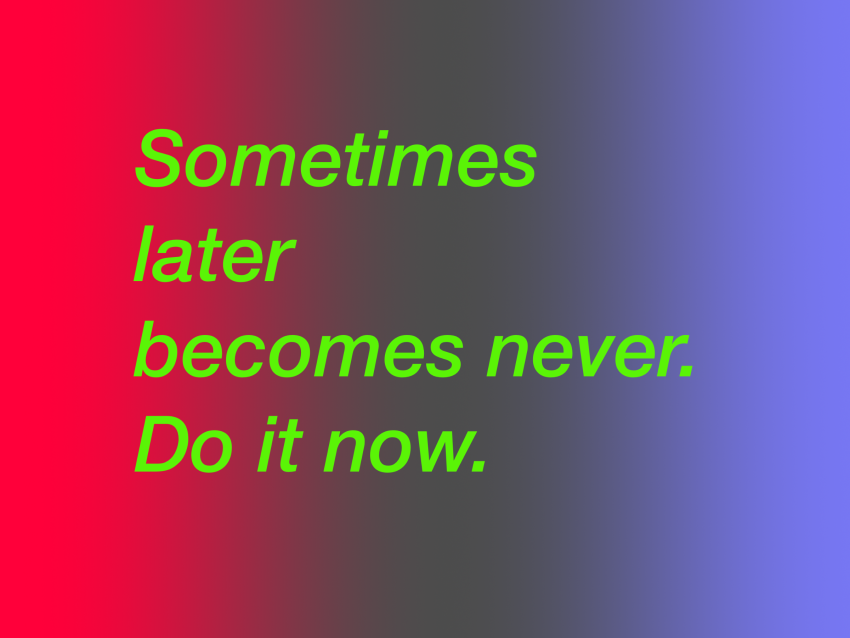 Sometimes later becomes never. Do it now.